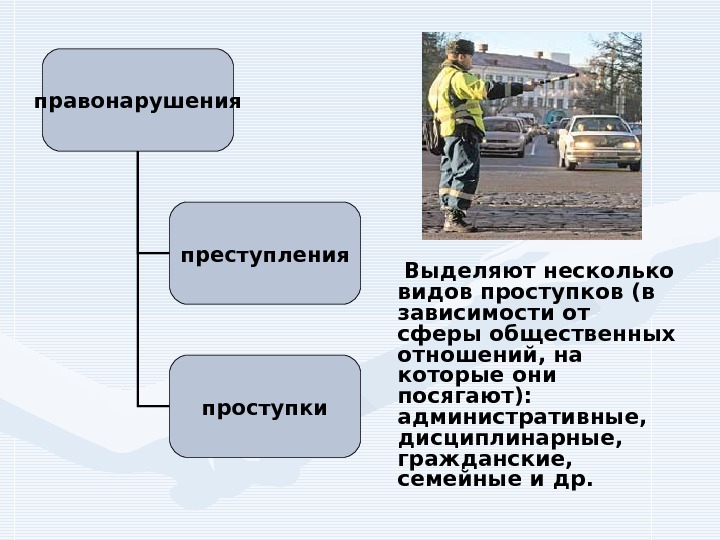 правонарушения

преступления

проступки

Выделяют несколько видов проступков (в зависимости от сферы общественных отношений, на которые они посягают): административные, дисциплинарные, гражданские, семейные и др.